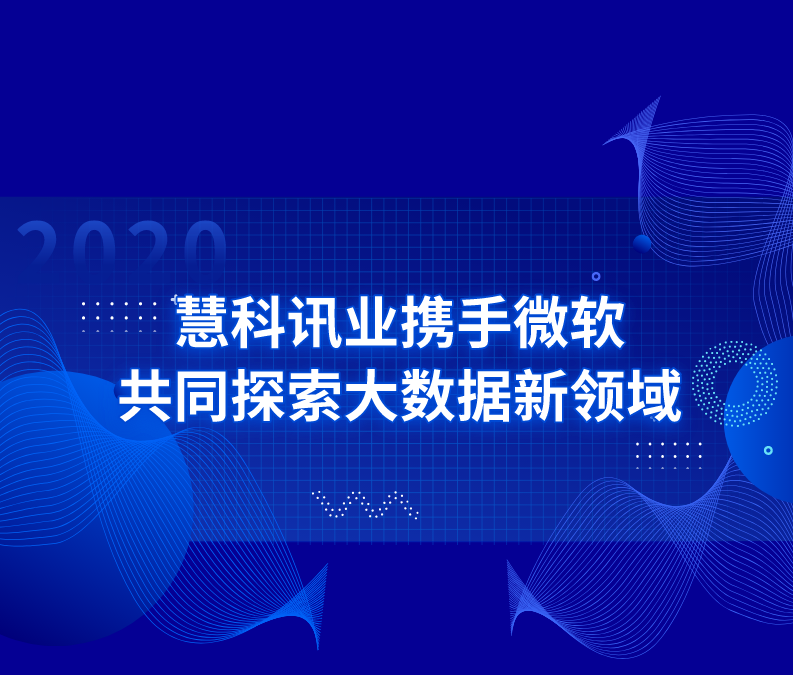 2020

慧科讯业携手微软
共同探索大数据新领域